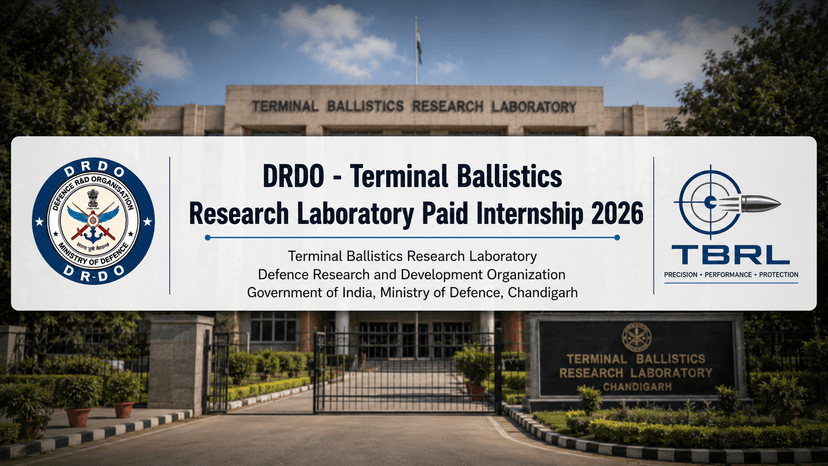 TERMINAL BALLISTICS RESEARCH LABORATORY

DRDO
DEFENCE R&D ORGANISATION
MINISTRY OF DEFENCE
DRDO

DRDO - Terminal Ballistics Research Laboratory Paid Internship 2026

Terminal Ballistics Research Laboratory
Defence Research and Development Organization
Government of India, Ministry of Defence, Chandigarh

TBRL
PRECISION • PERFORMANCE • PROTECTION

TERMINAL BALLISTICS RESEARCH LABORATORY
CHANDIGARH